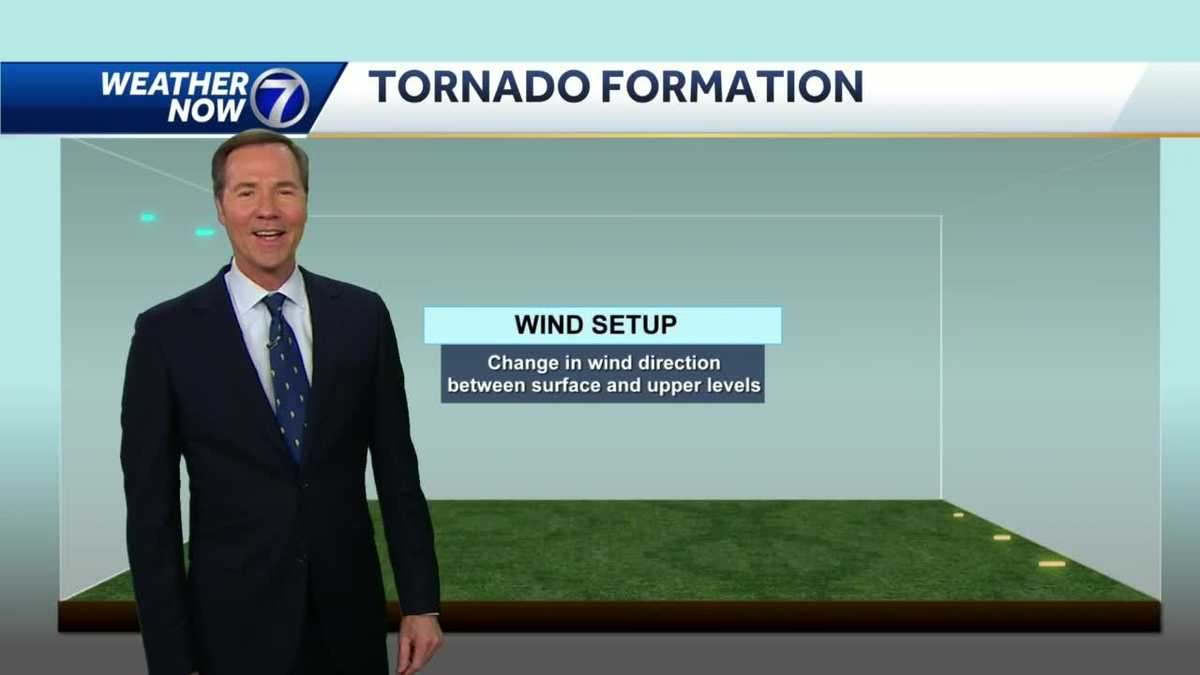 WEATHER NOW 7

TORNADO FORMATION

WIND SETUP

Change in wind direction between surface and upper levels